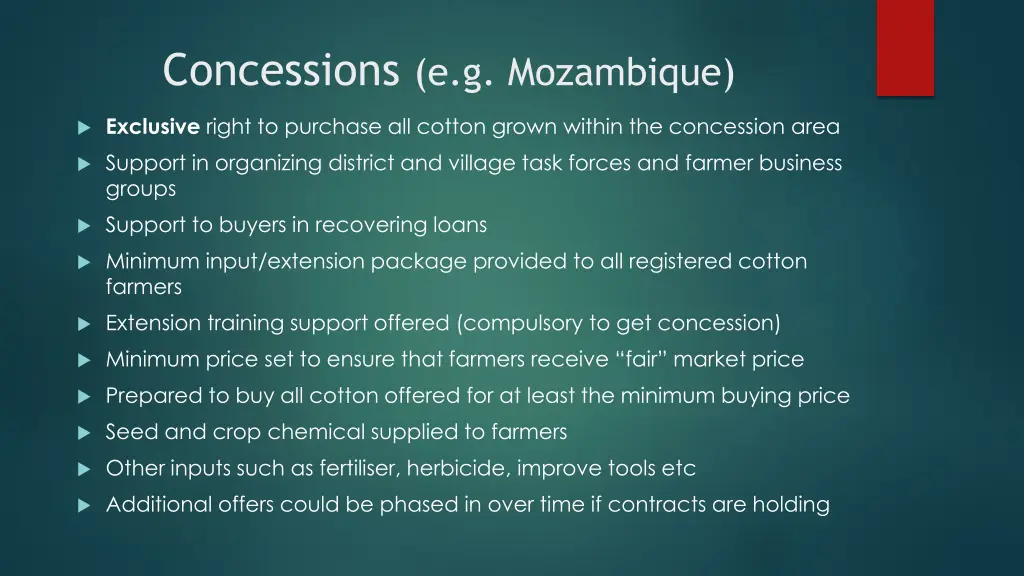 Concessions (e.g. Mozambique)

Exclusive right to purchase all cotton grown within the concession area

Support in organizing district and village task forces and farmer business groups

Support to buyers in recovering loans

Minimum input/extension package provided to all registered cotton farmers

Extension training support offered (compulsory to get concession)

Minimum price set to ensure that farmers receive “fair” market price

Prepared to buy all cotton offered for at least the minimum buying price

Seed and crop chemical supplied to farmers

Other inputs such as fertiliser, herbicide, improve tools etc

Additional offers could be phased in over time if contracts are holding